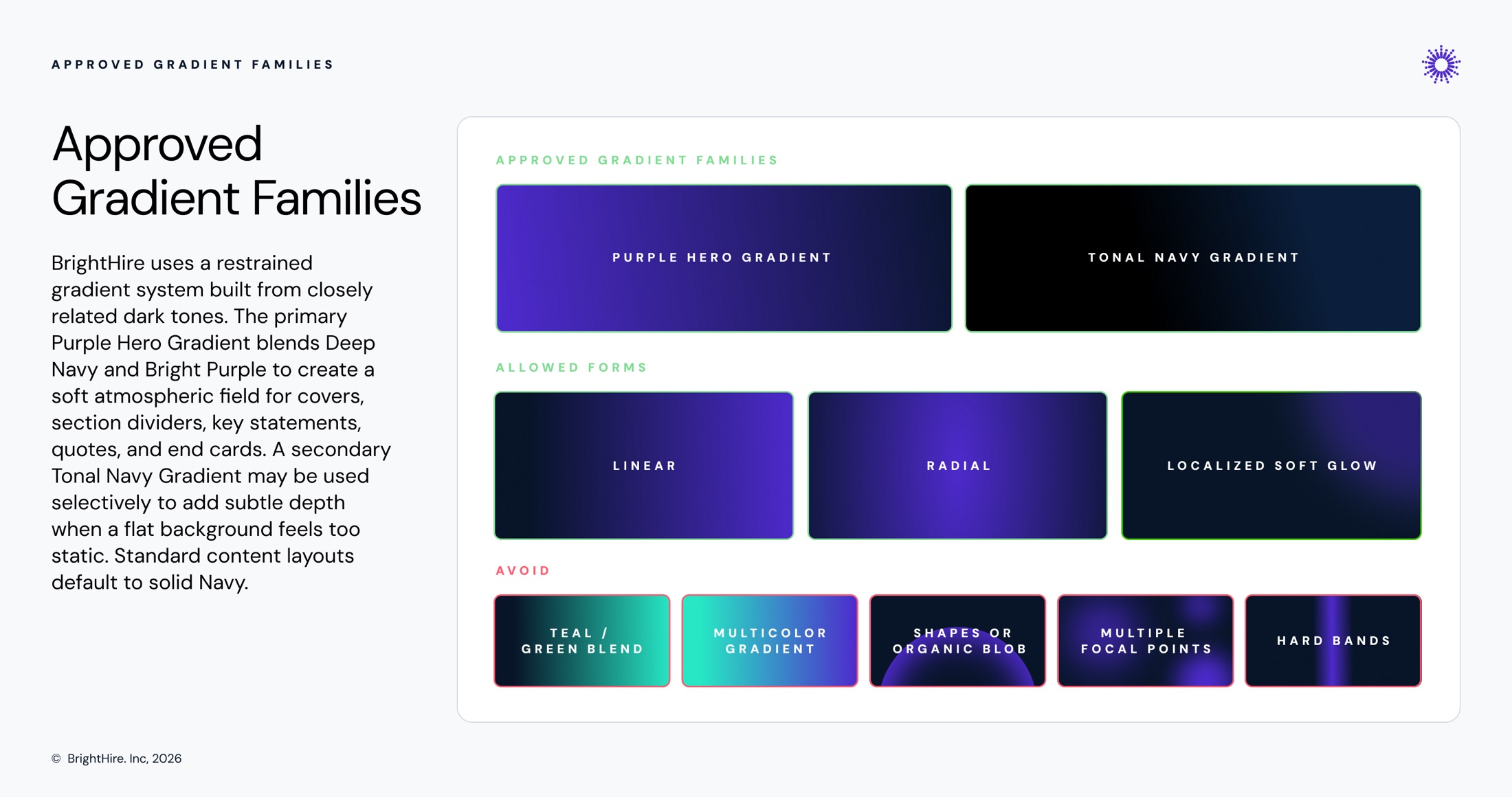 APPROVED GRADIENT FAMILIES

Approved Gradient Families

BrightHire uses a restrained gradient system built from closely related dark tones. The primary Purple Hero Gradient blends Deep Navy and Bright Purple to create a soft atmospheric field for covers, section dividers, key statements, quotes, and end cards. A secondary Tonal Navy Gradient may be used selectively to add subtle depth when a flat background feels too static. Standard content layouts default to solid Navy.

APPROVED GRADIENT FAMILIES

PURPLE HERO GRADIENT

TONAL NAVY GRADIENT

ALLOWED FORMS

LINEAR

RADIAL

LOCALIZED SOFT GLOW

AVOID

TEAL / GREEN BLEND

MULTICOLOR GRADIENT

SHAPES OR ORGANIC BLOB

MULTIPLE FOCAL POINTS

HARD BANDS

© BrightHire. Inc, 2026